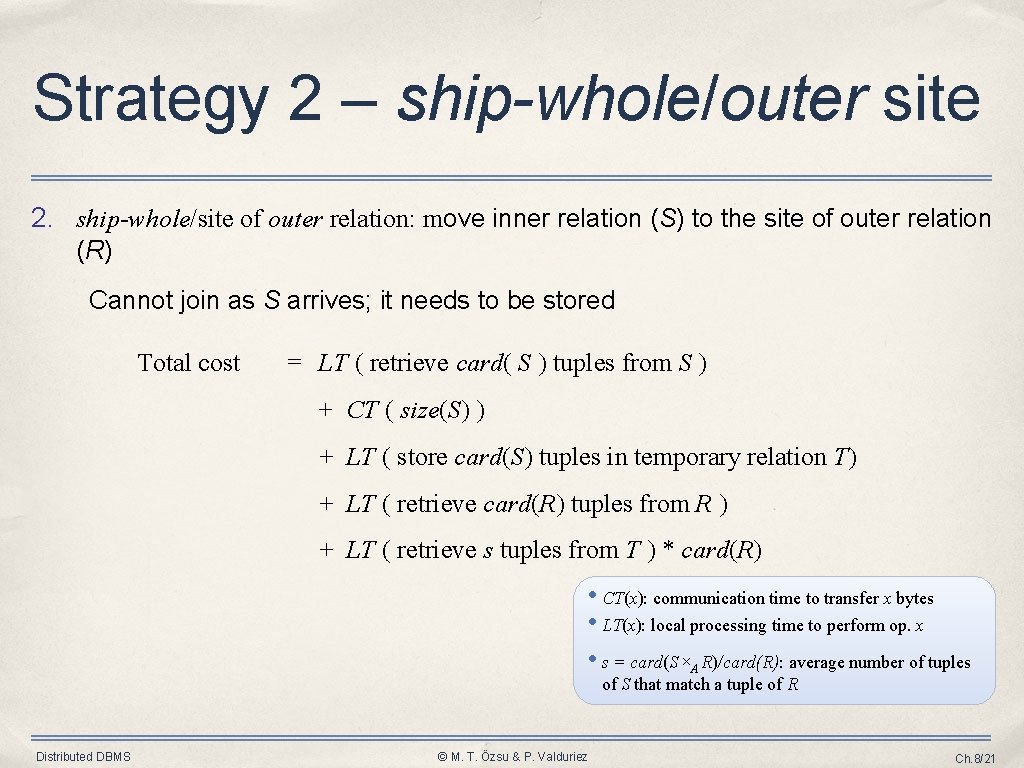 Strategy 2 – ship-whole/outer site

2. ship-whole/site of outer relation: move inner relation (S) to the site of outer relation (R)

Cannot join as S arrives; it needs to be stored

Total cost = LT ( retrieve card( S ) tuples from S )

+ CT ( size(S) )

+ LT ( store card(S) tuples in temporary relation T)

+ LT ( retrieve card(R) tuples from R )

+ LT ( retrieve s tuples from T ) * card(R)

• CT(x): communication time to transfer x bytes
• LT(x): local processing time to perform op. x

• s = card(S $\times_A$ R)/card(R): average number of tuples of S that match a tuple of R

Distributed DBMS

© M. T. Özsu & P. Valduriez

Ch.8/21